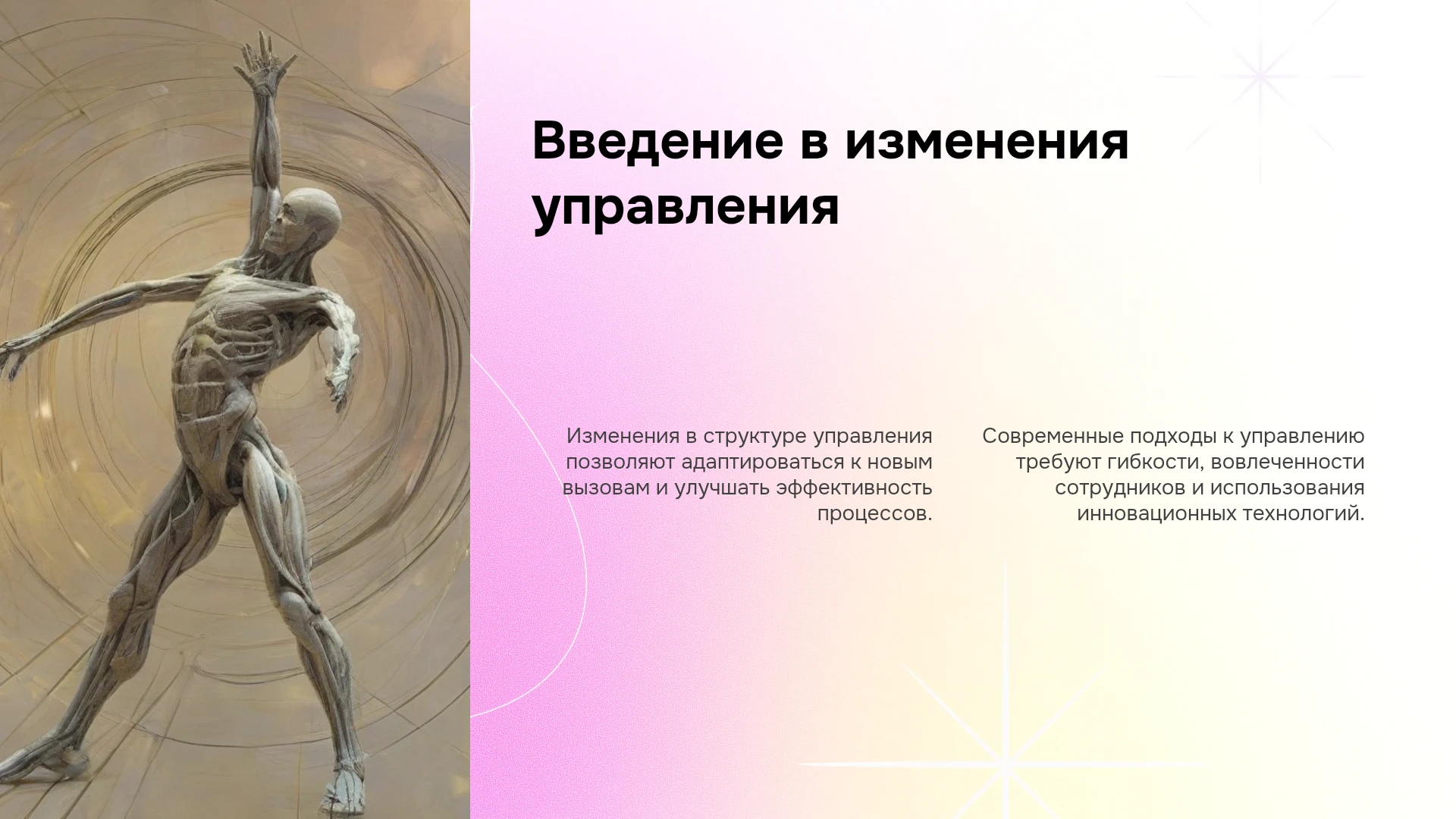 Введение в изменения управления

Изменения в структуре управления позволяют адаптироваться к новым вызовам и улучшать эффективность процессов.

Современные подходы к управлению требуют гибкости, вовлеченности сотрудников и использования инновационных технологий.